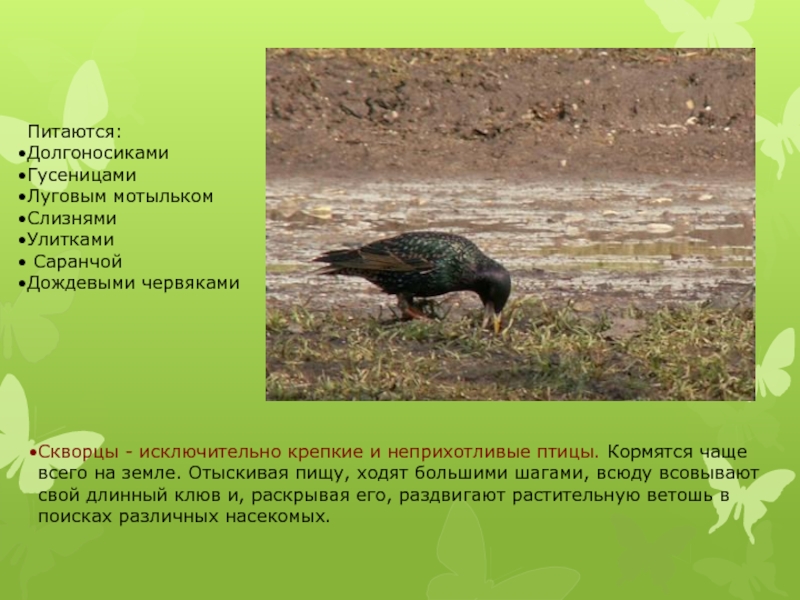 Питаются:
•Долгоносиками
•Гусеницами
•Луговым мотыльком
•Слизнями
•Улитками
• Саранчой
•Дождевыми червяками

•Скворцы - исключительно крепкие и неприхотливые птицы. Кормятся чаще всего на земле. Отыскивая пищу, ходят большими шагами, всюду всовывают свой длинный клюв и, раскрывая его, раздвигают растительную ветошь в поисках различных насекомых.